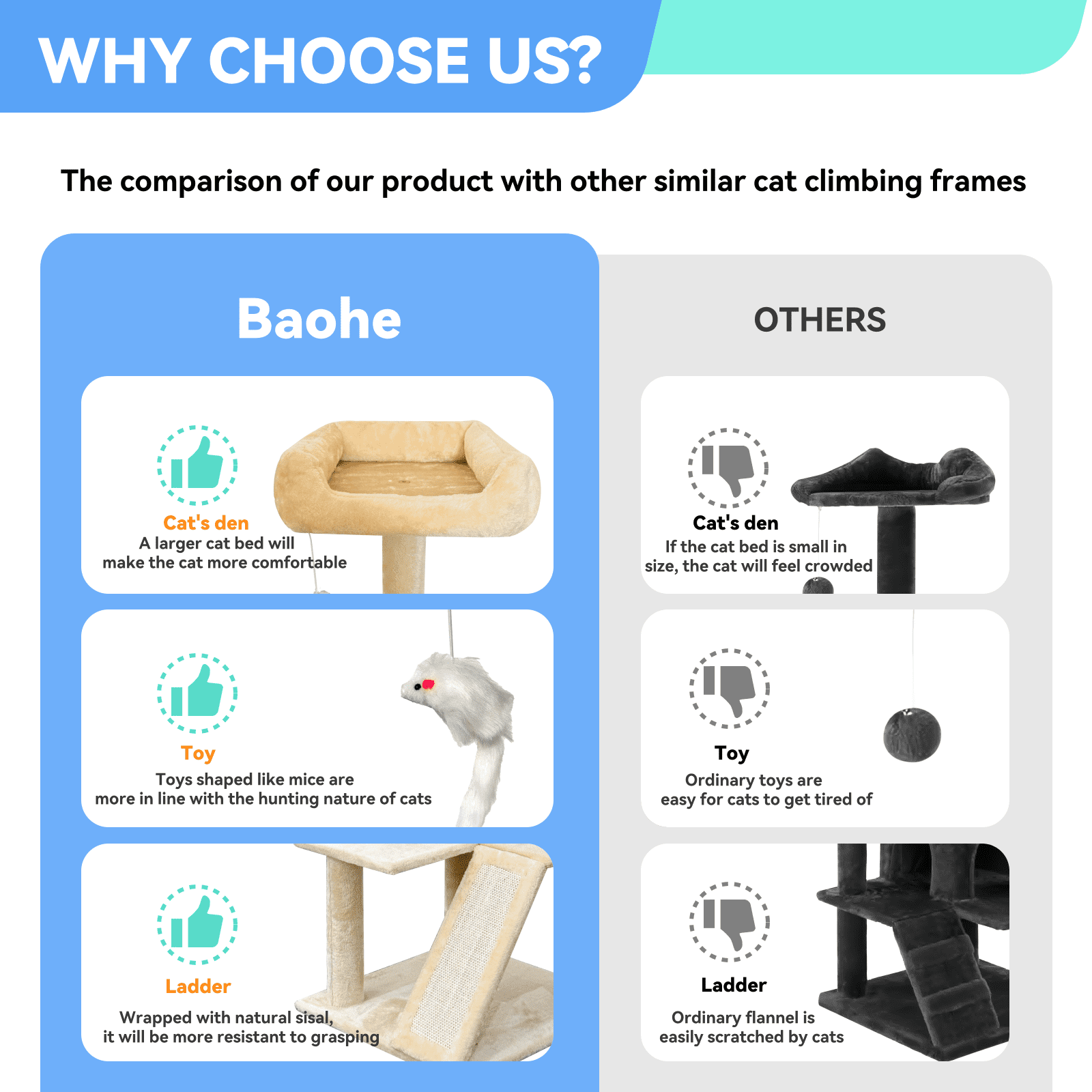 WHY CHOOSE US?

The comparison of our product with other similar cat climbing frames

Baohe

Cat's den
A larger cat bed will make the cat more comfortable

Toy
Toys shaped like mice are more in line with the hunting nature of cats

Ladder
Wrapped with natural sisal, it will be more resistant to grasping

OTHERS

Cat's den
If the cat bed is small in size, the cat will feel crowded

Toy
Ordinary toys are easy for cats to get tired of

Ladder
Ordinary flannel is easily scratched by cats